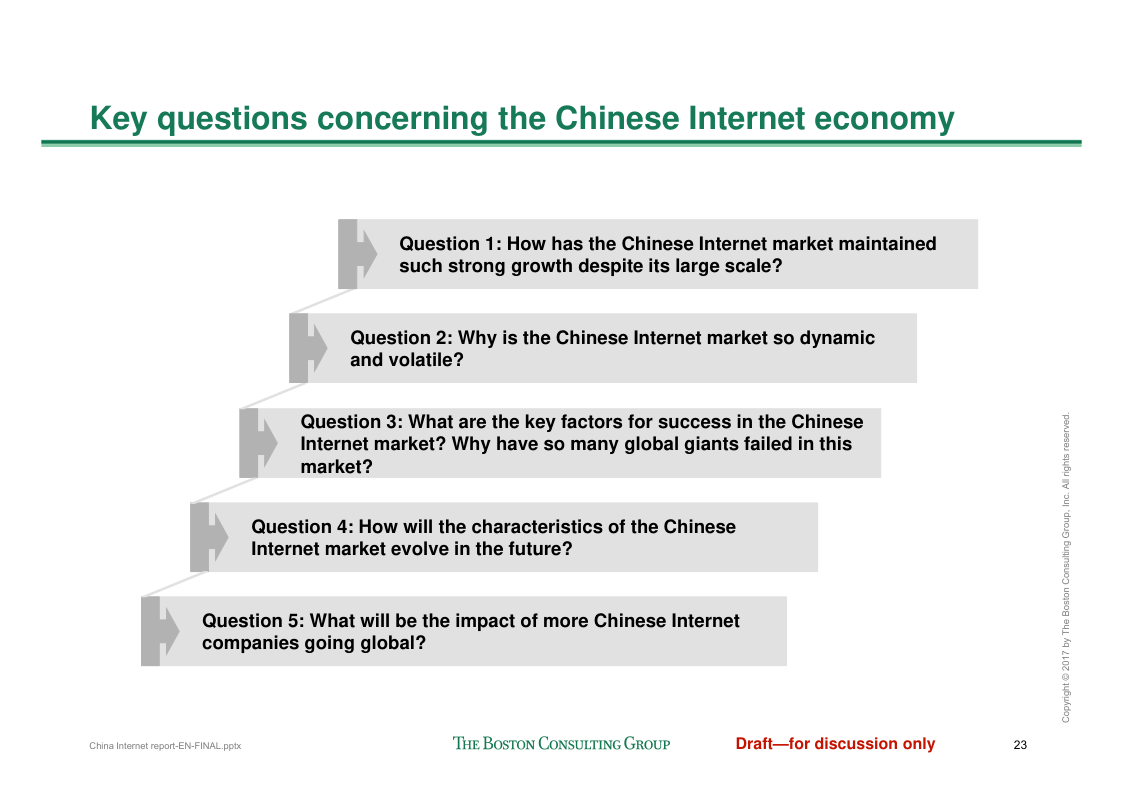 Key questions concerning the Chinese Internet economy

Question 1: How has the Chinese Internet market maintained such strong growth despite its large scale?

Question 2: Why is the Chinese Internet market so dynamic and volatile?

Question 3: What are the key factors for success in the Chinese Internet market? Why have so many global giants failed in this market?

Question 4: How will the characteristics of the Chinese Internet market evolve in the future?

Question 5: What will be the impact of more Chinese Internet companies going global?

Copyright © 2017 by The Boston Consulting Group, Inc. All rights reserved.

China Internet report-EN-FINAL.pptx

THE BOSTON CONSULTING GROUP

Draft—for discussion only

23